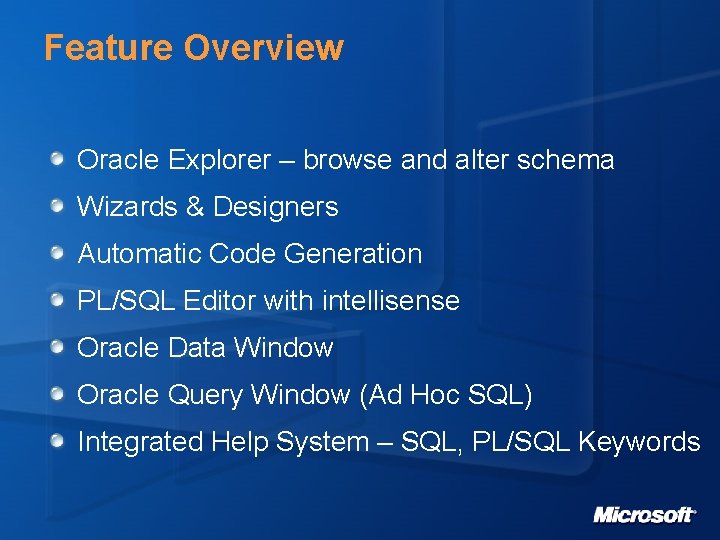 Feature Overview

Oracle Explorer – browse and alter schema

Wizards & Designers

Automatic Code Generation

PL/SQL Editor with intellisense

Oracle Data Window

Oracle Query Window (Ad Hoc SQL)

Integrated Help System – SQL, PL/SQL Keywords

Microsoft